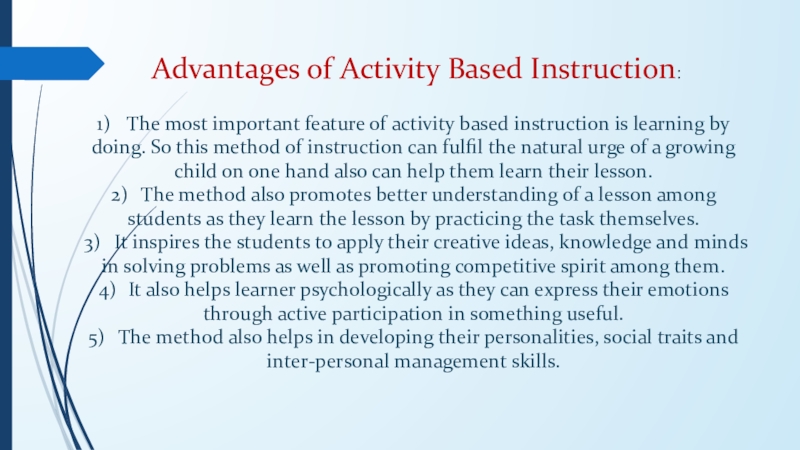 Advantages of Activity Based Instruction:

1) The most important feature of activity based instruction is learning by doing. So this method of instruction can fulfil the natural urge of a growing child on one hand also can help them learn their lesson.
2) The method also promotes better understanding of a lesson among students as they learn the lesson by practicing the task themselves.
3) It inspires the students to apply their creative ideas, knowledge and minds in solving problems as well as promoting competitive spirit among them.
4) It also helps learner psychologically as they can express their emotions through active participation in something useful.
5) The method also helps in developing their personalities, social traits and inter-personal management skills.